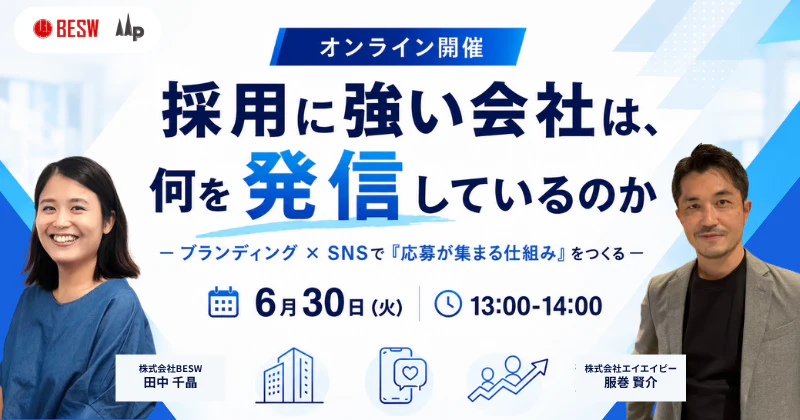 BESW

オンライン開催

採用に強い会社は、何を発信しているのか

ー ブランディング × SNSで『応募が集まる仕組み』をつくる ー

6月30日(火) 13:00-14:00

株式会社BESW
田中 千晶

株式会社エイエイピー
服巻 賢介